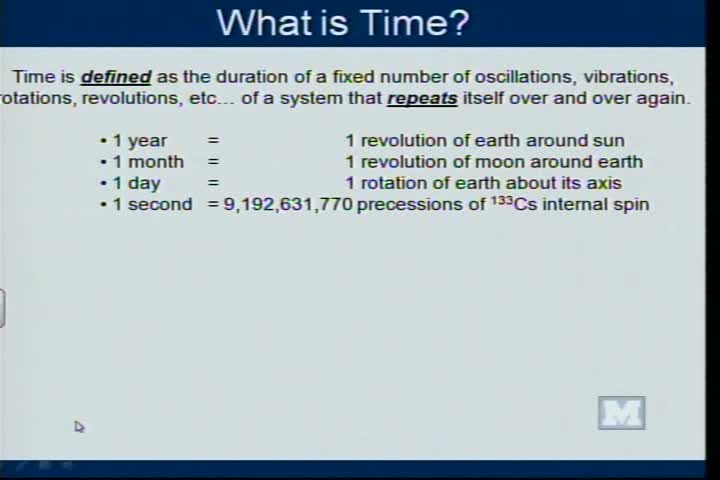 What is Time?

Time is defined as the duration of a fixed number of oscillations, vibrations, otations, revolutions, etc... of a system that repeats itself over and over again.

• 1 year = 1 revolution of earth around sun
• 1 month = 1 revolution of moon around earth
• 1 day = 1 rotation of earth about its axis
• 1 second = 9,192,631,770 precessions of $^{133}Cs$ internal spin

M